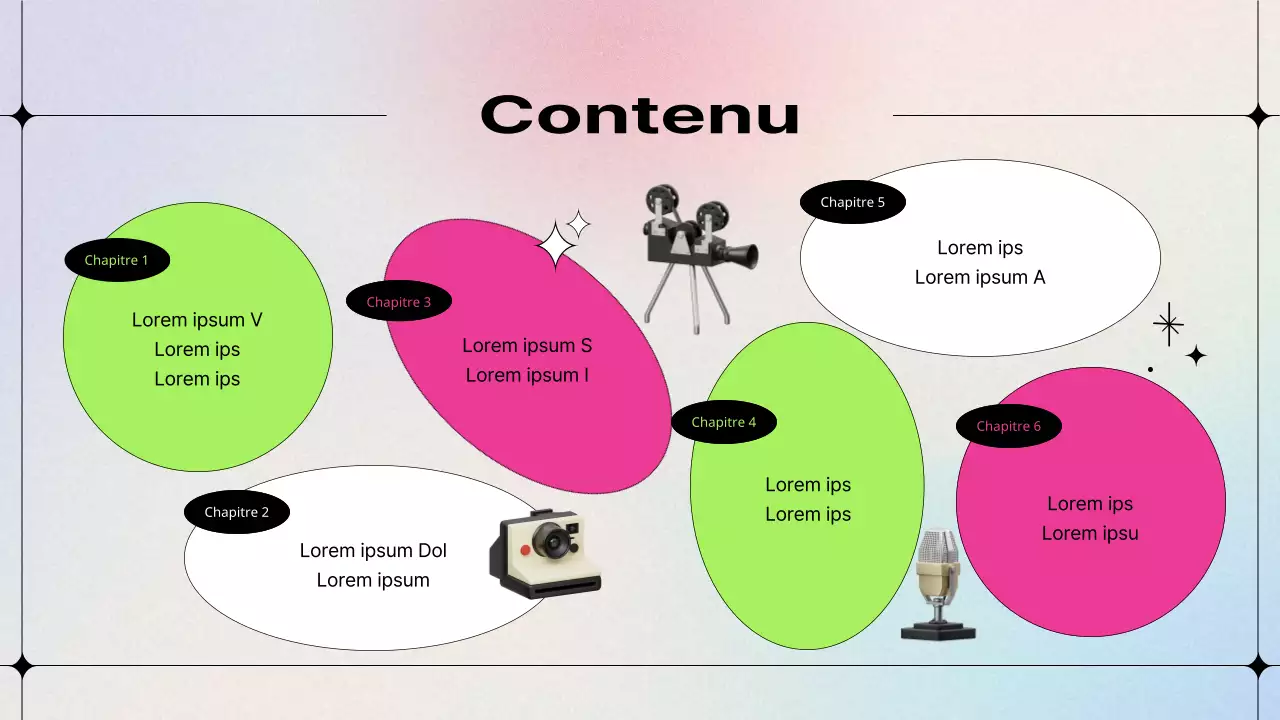 Contenu

Chapitre 1
Lorem ipsum V
Lorem ips
Lorem ips

Chapitre 2
Lorem ipsum Dol
Lorem ipsum

Chapitre 3
Lorem ipsum S
Lorem ipsum I

Chapitre 4
Lorem ips
Lorem ips

Chapitre 5
Lorem ips
Lorem ipsum A

Chapitre 6
Lorem ips
Lorem ipsu